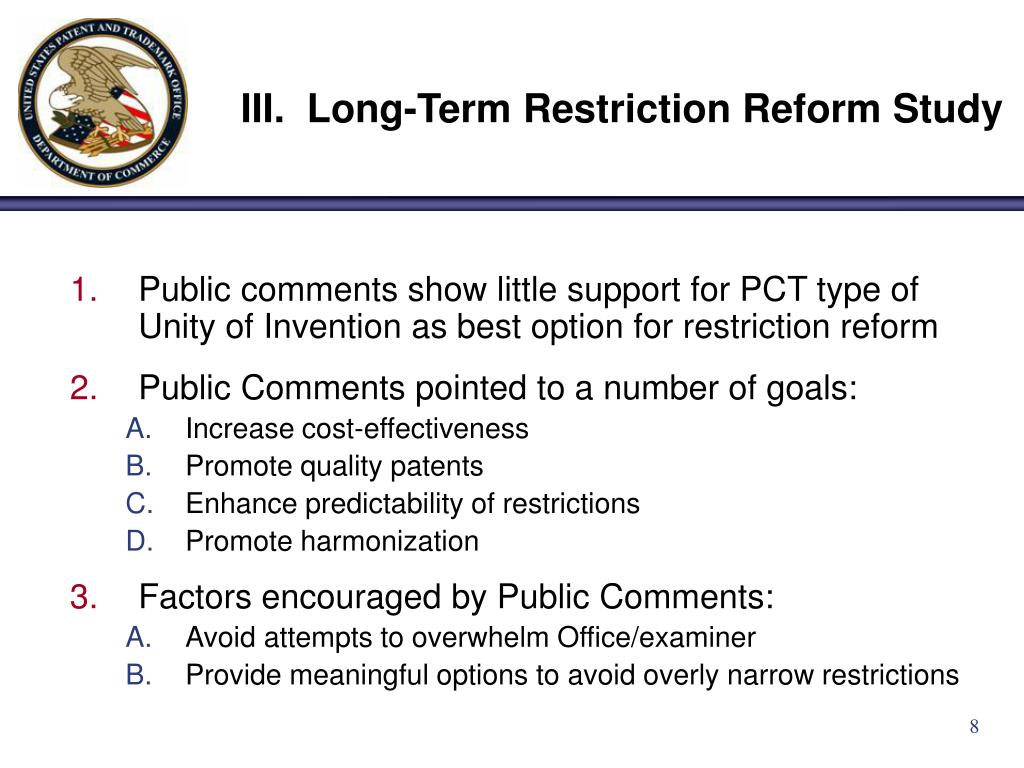 UNITED STATES PATENT AND TRADEMARK OFFICE
DEPARTMENT OF COMMERCE

III. Long-Term Restriction Reform Study

1. Public comments show little support for PCT type of Unity of Invention as best option for restriction reform

2. Public Comments pointed to a number of goals:

A. Increase cost-effectiveness
B. Promote quality patents
C. Enhance predictability of restrictions
D. Promote harmonization

3. Factors encouraged by Public Comments:

A. Avoid attempts to overwhelm Office/examiner
B. Provide meaningful options to avoid overly narrow restrictions

8